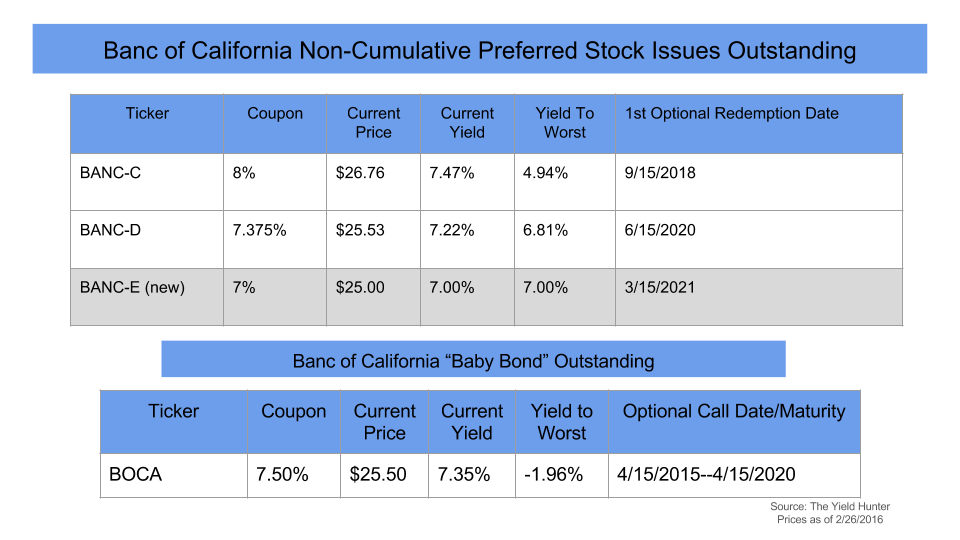 Banc of California Non-Cumulative Preferred Stock Issues Outstanding

| Ticker | Coupon | Current Price | Current Yield | Yield To Worst | 1st Optional Redemption Date |
|---|---|---|---|---|---|
| BANC-C | 8% | $26.76 | 7.47% | 4.94% | 9/15/2018 |
| BANC-D | 7.375% | $25.53 | 7.22% | 6.81% | 6/15/2020 |
| BANC-E (new) | 7% | $25.00 | 7.00% | 7.00% | 3/15/2021 |

Banc of California “Baby Bond” Outstanding

| Ticker | Coupon | Current Price | Current Yield | Yield to Worst | Optional Call Date/Maturity |
|---|---|---|---|---|---|
| BOCA | 7.50% | $25.50 | 7.35% | -1.96% | 4/15/2015--4/15/2020 |

Source: The Yield Hunter
Prices as of 2/26/2016